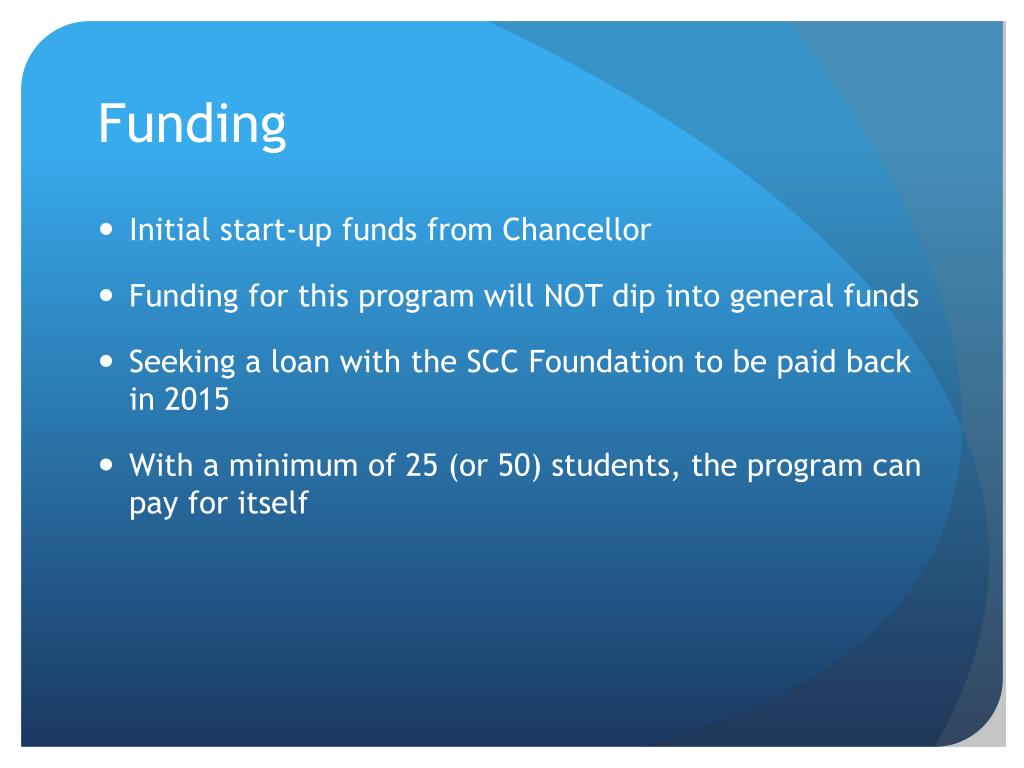 Funding

- Initial start-up funds from Chancellor
- Funding for this program will NOT dip into general funds
- Seeking a loan with the SCC Foundation to be paid back in 2015
- With a minimum of 25 (or 50) students, the program can pay for itself